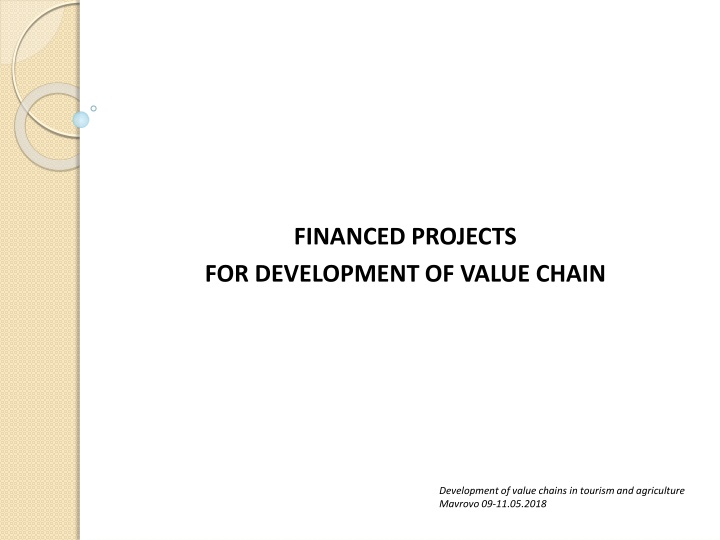 FINANCED PROJECTS
FOR DEVELOPMENT OF VALUE CHAIN

Development of value chains in tourism and agriculture
Mavrovo 09-11.05.2018